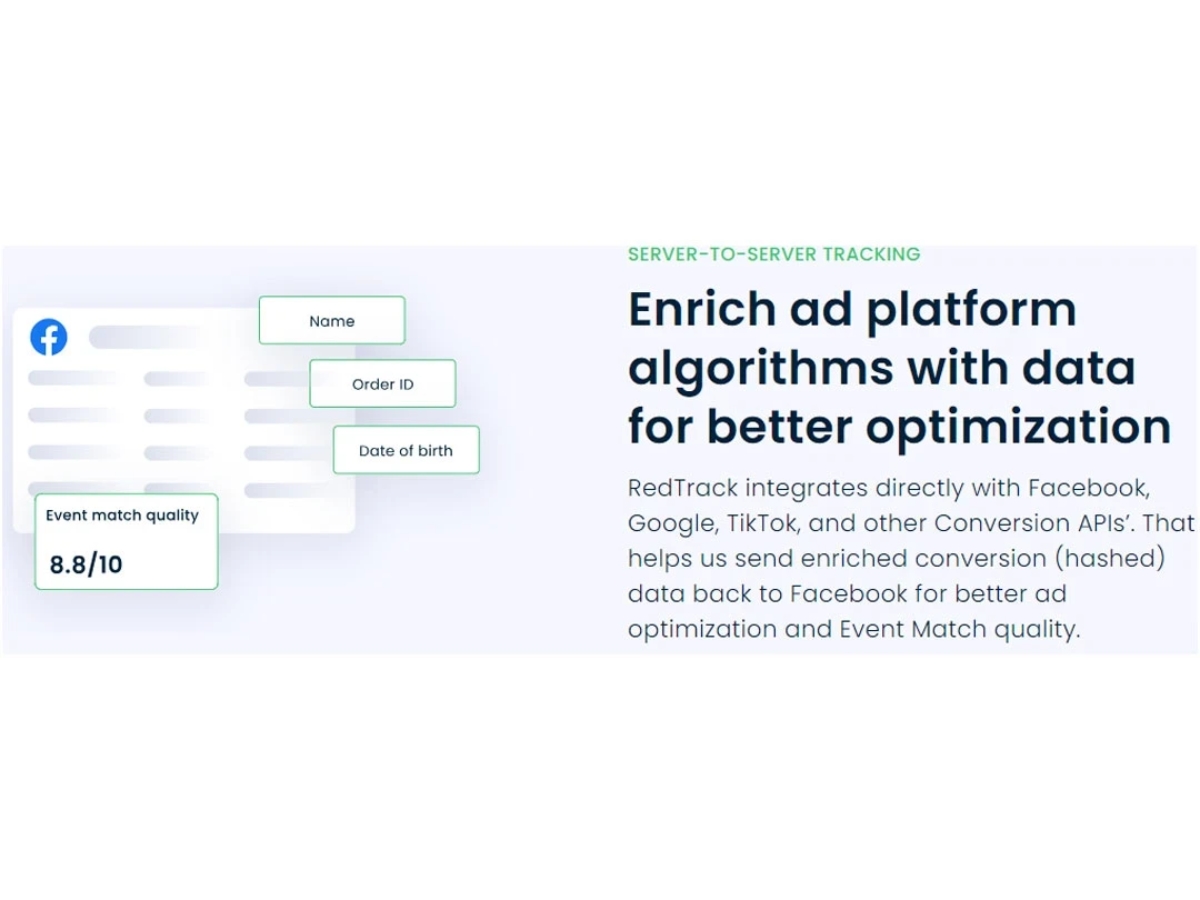 Name

Order ID

Date of birth

Event match quality

8.8/10

SERVER-TO-SERVER TRACKING

Enrich ad platform algorithms with data for better optimization

RedTrack integrates directly with Facebook, Google, TikTok, and other Conversion APIs'. That helps us send enriched conversion (hashed) data back to Facebook for better ad optimization and Event Match quality.